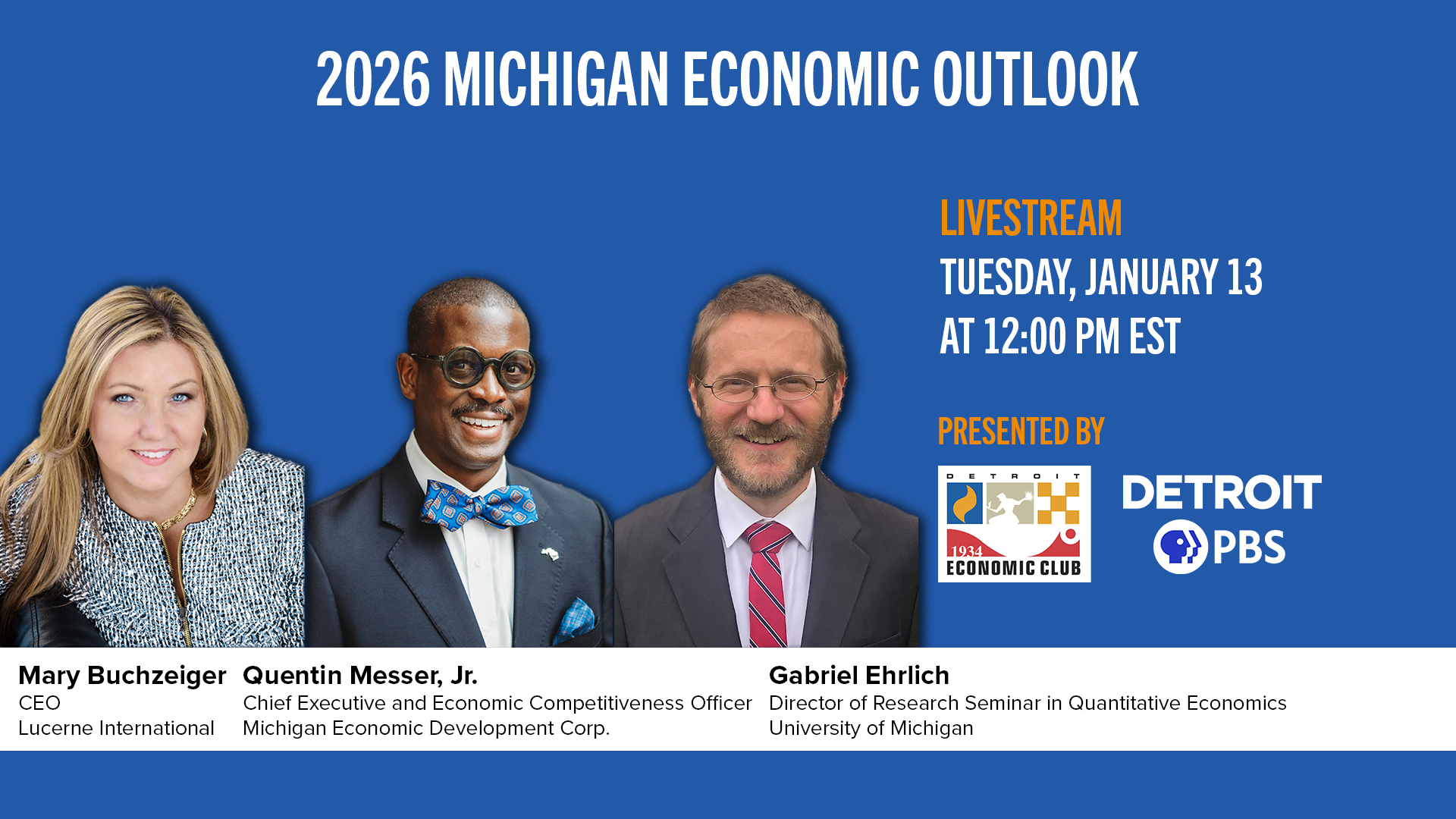 2026 MICHIGAN ECONOMIC OUTLOOK

LIVESTREAM
TUESDAY, JANUARY 13
AT 12:00 PM EST

PRESENTED BY

DETROIT
1934
ECONOMIC CLUB

DETROIT PBS

Mary Buchzeiger
CEO
Lucerne International

Quentin Messer, Jr.
Chief Executive and Economic Competitiveness Officer
Michigan Economic Development Corp.

Gabriel Ehrlich
Director of Research Seminar in Quantitative Economics
University of Michigan